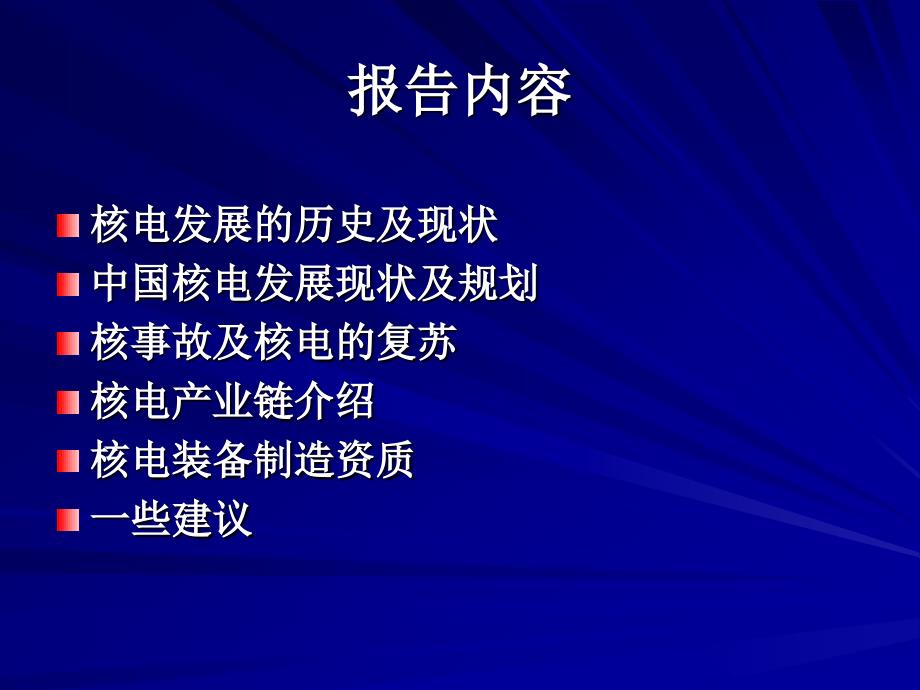 报告内容

核电发展的历史及现状
中国核电发展现状及规划
核事故及核电的复苏
核电产业链介绍
核电装备制造资质
一些建议